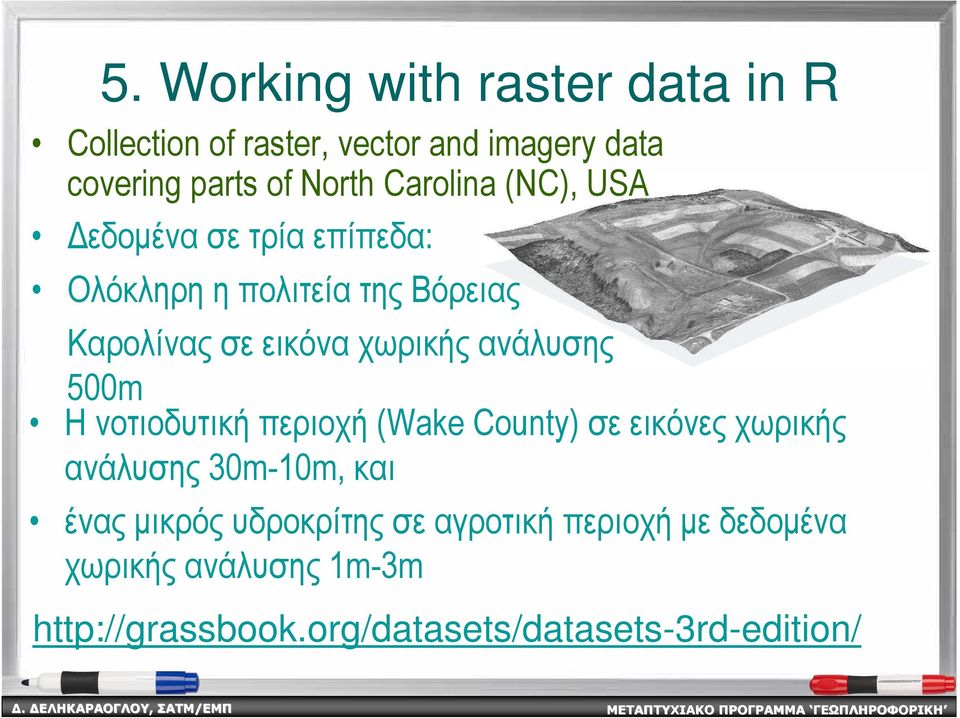 5. Working with raster data in R

• Collection of raster, vector and imagery data covering parts of North Carolina (NC), USA

• Δεδομένα σε τρία επίπεδα:

• Ολόκληρη η πολιτεία της Βόρειας Καρολίνας σε εικόνα χωρικής ανάλυσης 500m

• Η νοτιοδυτική περιοχή (Wake County) σε εικόνες χωρικής ανάλυσης 30m-10m, και

• ένας μικρός υδροκρίτης σε αγροτική περιοχή με δεδομένα χωρικής ανάλυσης 1m-3m

http://grassbook.org/datasets/datasets-3rd-edition/

Δ. ΔΕΛΗΚΑΡΑΟΓΛΟΥ, ΣΑΤΜ/ΕΜΠ

ΜΕΤΑΠΤΥΧΙΑΚΟ ΠΡΟΓΡΑΜΜΑ 'ΓΕΩΠΛΗΡΟΦΟΡΙΚΗ'